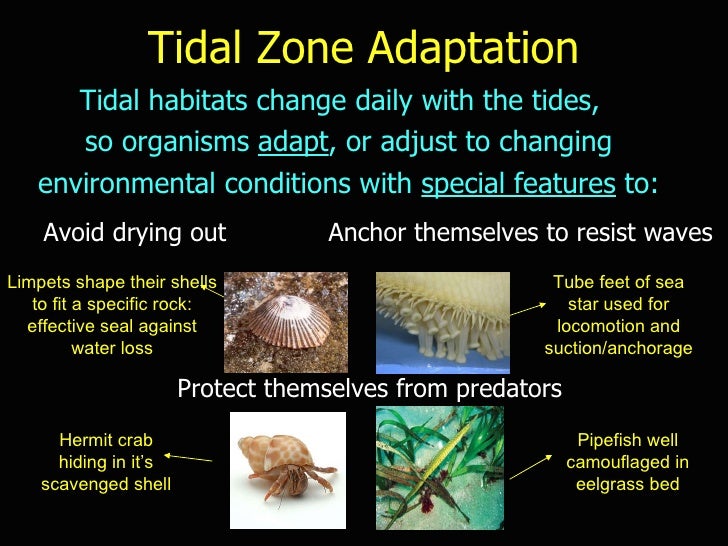 Tidal Zone Adaptation

Tidal habitats change daily with the tides, so organisms adapt, or adjust to changing environmental conditions with special features to:

Avoid drying out

Anchor themselves to resist waves

Limpets shape their shells to fit a specific rock: effective seal against water loss

Tube feet of sea star used for locomotion and suction/anchorage

Protect themselves from predators

Hermit crab hiding in it's scavenged shell

Pipefish well camouflaged in eelgrass bed